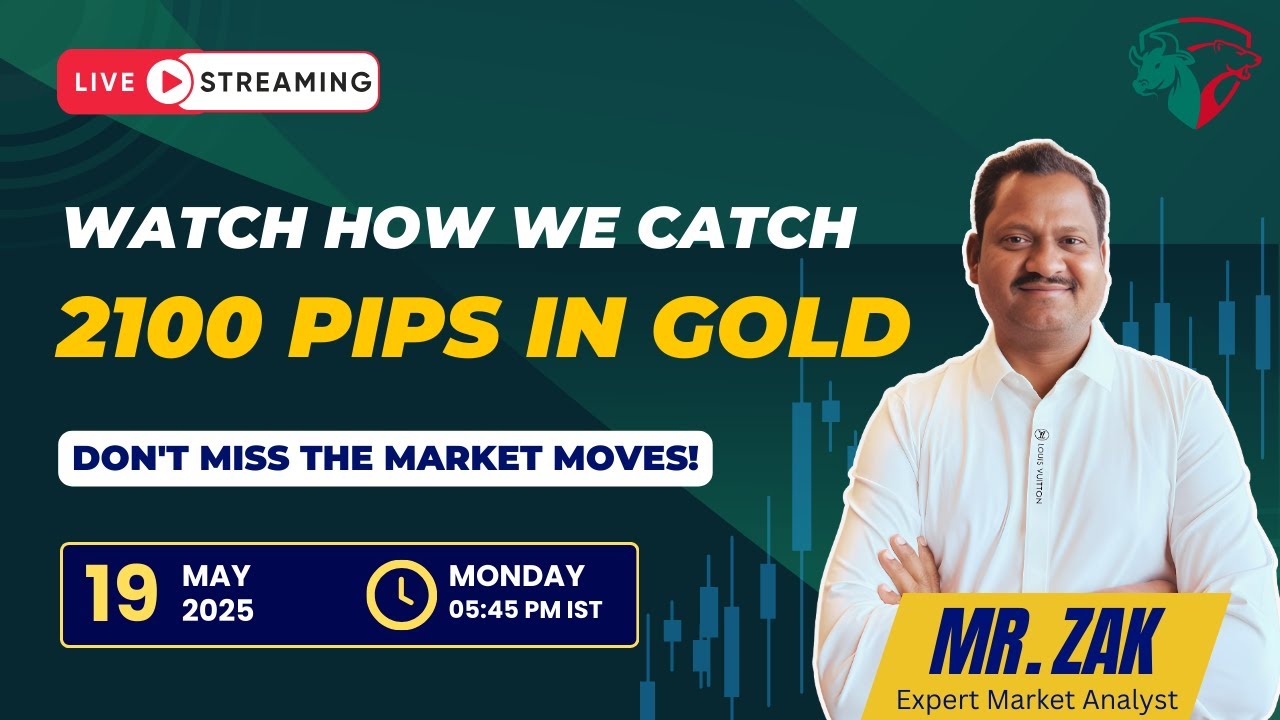 LIVE STREAMING

WATCH HOW WE CATCH
2100 PIPS IN GOLD

DON'T MISS THE MARKET MOVES!

19 MAY 2025

MONDAY
05:45 PM IST

LOUIS VUITTON

MR. ZAK
Expert Market Analyst